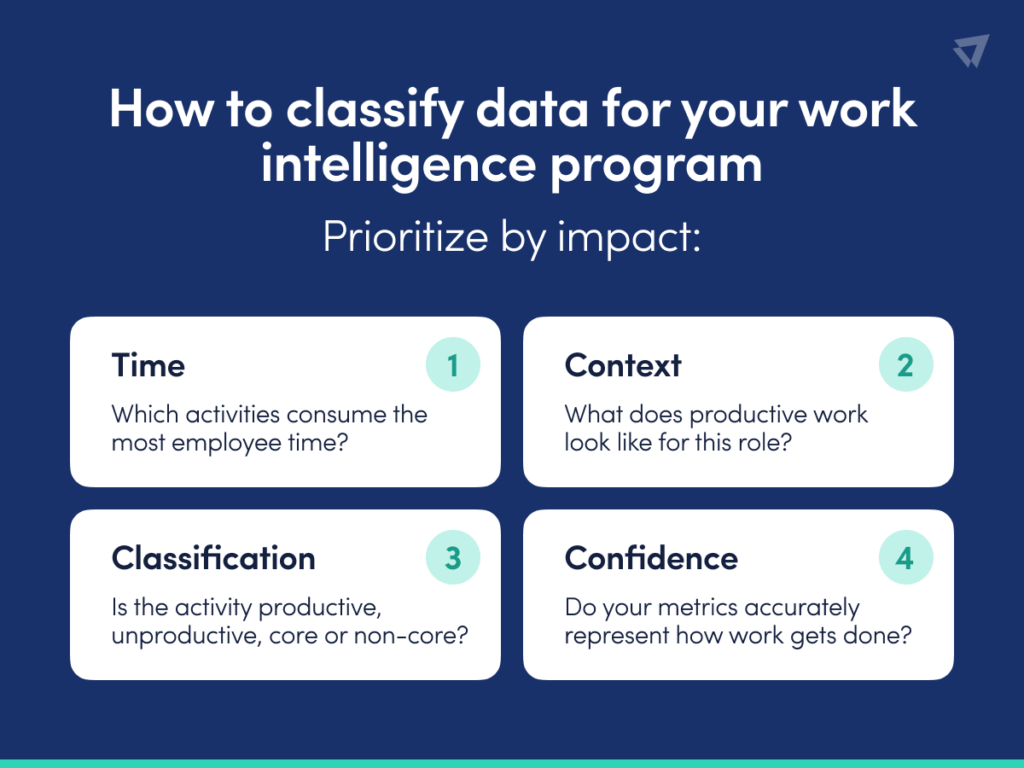 How to classify data for your work intelligence program

Prioritize by impact:

Time
1
Which activities consume the most employee time?

Context
2
What does productive work look like for this role?

Classification
3
Is the activity productive, unproductive, core or non-core?

Confidence
4
Do your metrics accurately represent how work gets done?